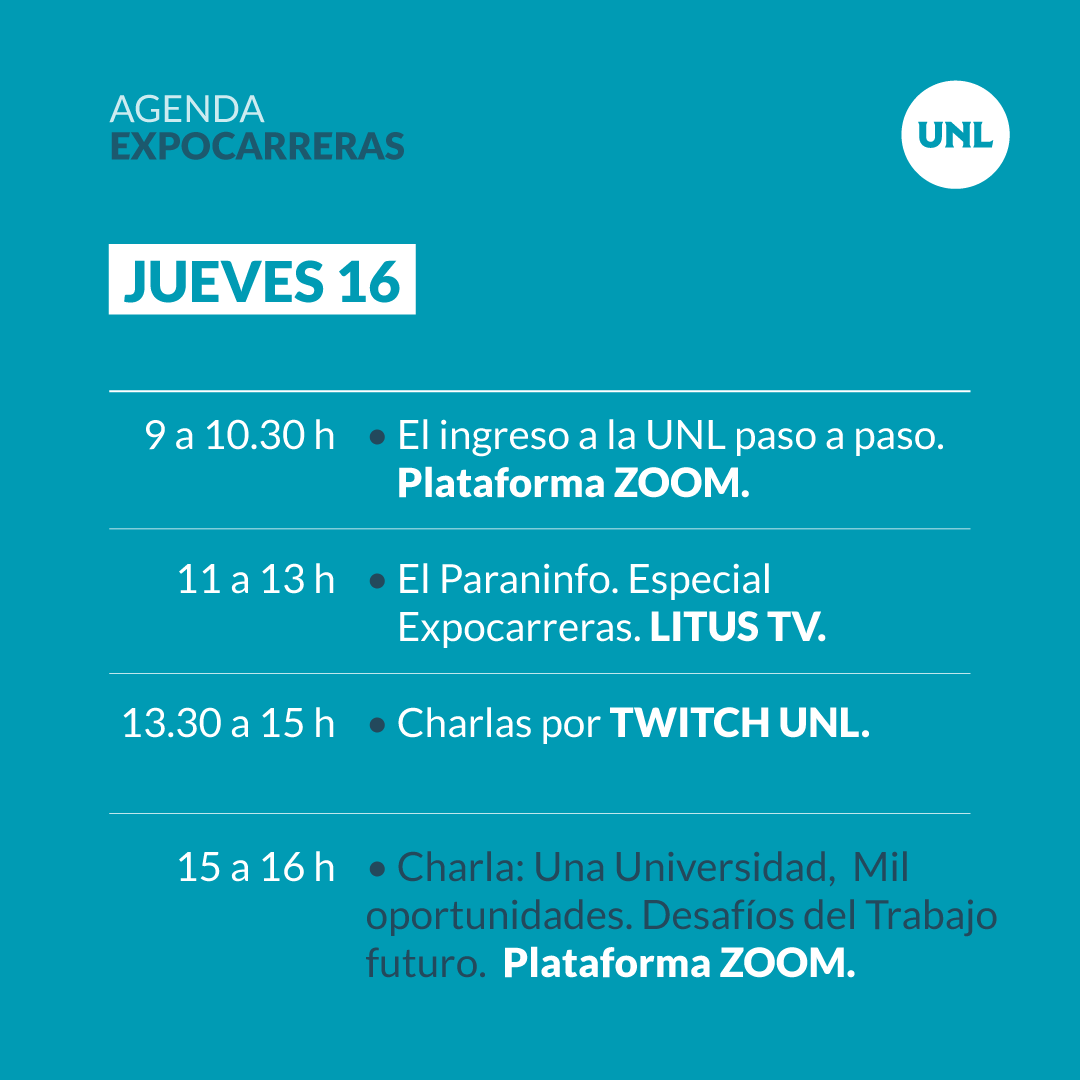 AGENDA
EXPOCARRERAS

UNL

JUEVES 16

9 a 10.30 h • El ingreso a la UNL paso a paso. Plataforma ZOOM.

11 a 13 h • El Paraninfo. Especial Expocarreras. LITUS TV.

13.30 a 15 h • Charlas por TWITCH UNL.

15 a 16 h • Charla: Una Universidad, Mil oportunidades. Desafíos del Trabajo futuro. Plataforma ZOOM.